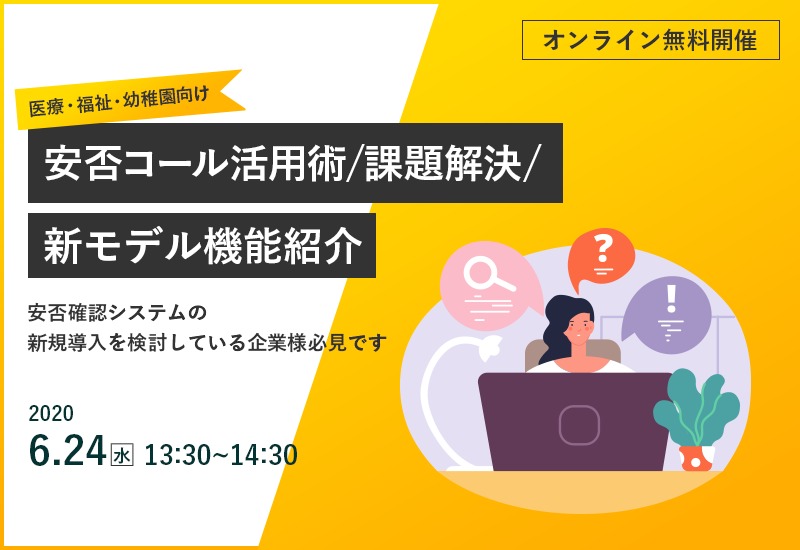 オンライン無料開催

医療・福祉・幼稚園向け

安否コール活用術/課題解決/

新モデル機能紹介

安否確認システムの
新規導入を検討している企業様必見です

2020
6.24 水 13:30~14:30